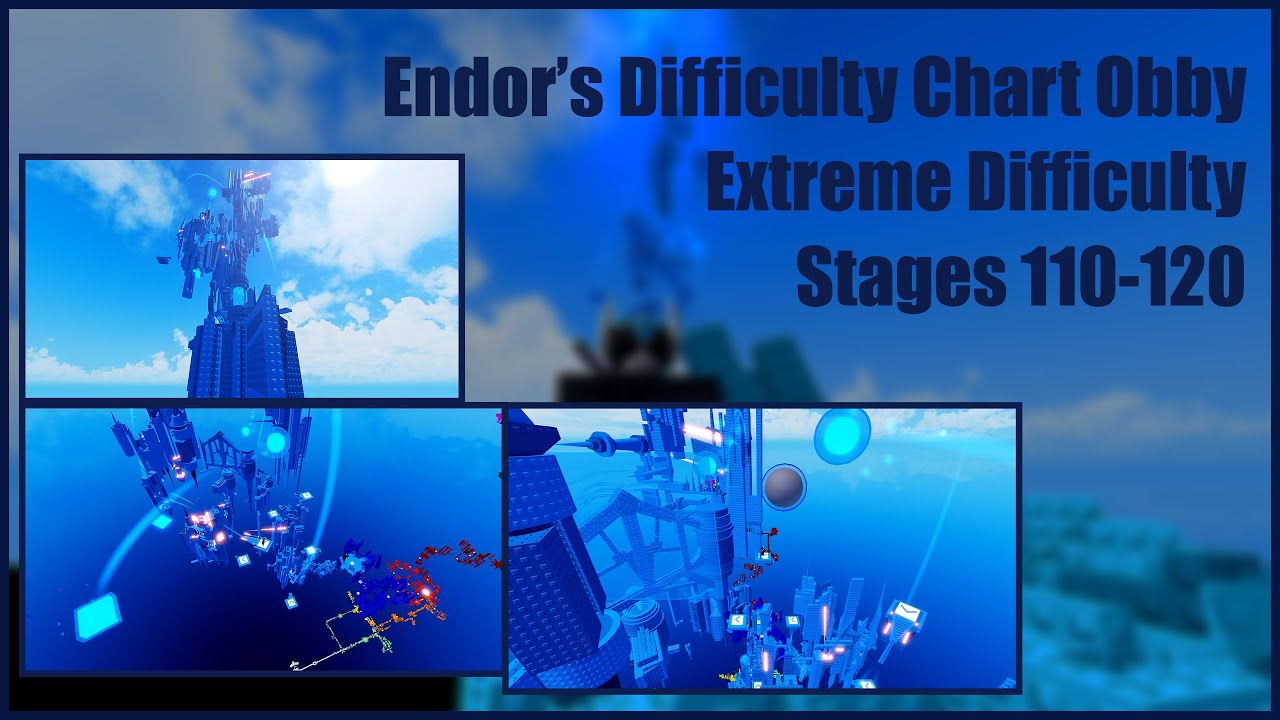 Endor's Difficulty Chart Obby
Extreme Difficulty
Stages 110-120